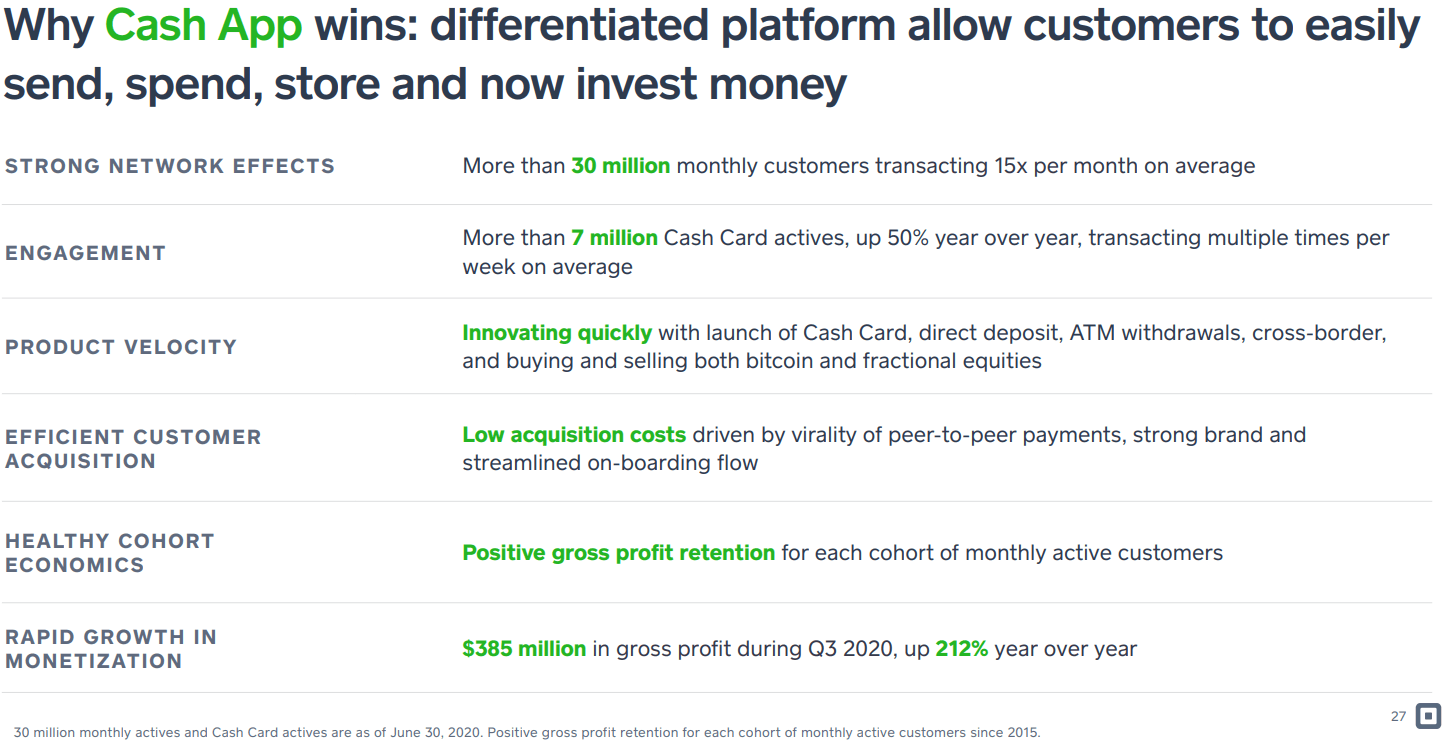 Why Cash App wins: differentiated platform allow customers to easily send, spend, store and now invest money

| | |
|---|---|
| STRONG NETWORK EFFECTS | More than 30 million monthly customers transacting 15x per month on average |
| ENGAGEMENT | More than 7 million Cash Card actives, up 50% year over year, transacting multiple times per week on average |
| PRODUCT VELOCITY | Innovating quickly with launch of Cash Card, direct deposit, ATM withdrawals, cross-border, and buying and selling both bitcoin and fractional equities |
| EFFICIENT CUSTOMER ACQUISITION | Low acquisition costs driven by virality of peer-to-peer payments, strong brand and streamlined on-boarding flow |
| HEALTHY COHORT ECONOMICS | Positive gross profit retention for each cohort of monthly active customers |
| RAPID GROWTH IN MONETIZATION | $385 million in gross profit during Q3 2020, up 212% year over year |

30 million monthly actives and Cash Card actives are as of June 30, 2020. Positive gross profit retention for each cohort of monthly active customers since 2015.

27